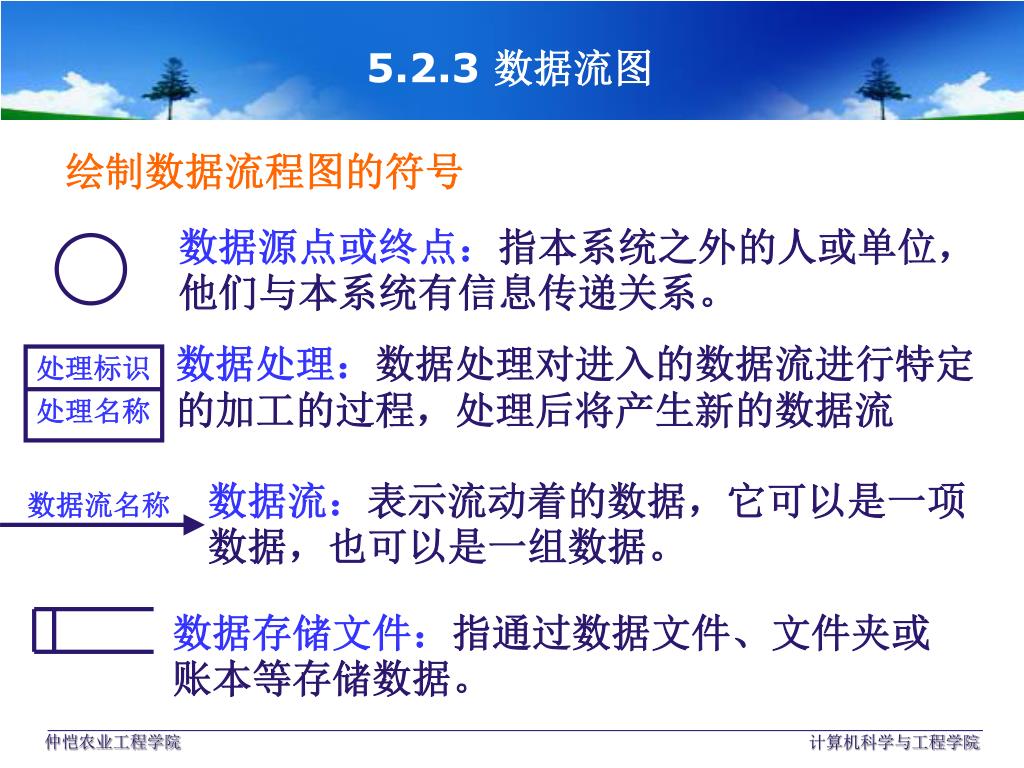 5.2.3 数据流图

绘制数据流程图的符号

数据源点或终点：指本系统之外的人或单位，他们与本系统有信息传递关系。

处理标识
处理名称

数据处理：数据处理对进入的数据流进行特定的加工的过程，处理后将产生新的数据流

数据流名称

数据流：表示流动着的数据，它可以是一项数据，也可以是一组数据。

数据存储文件：指通过数据文件、文件夹或账本等存储数据。

仲恺农业工程学院

计算机科学与工程学院